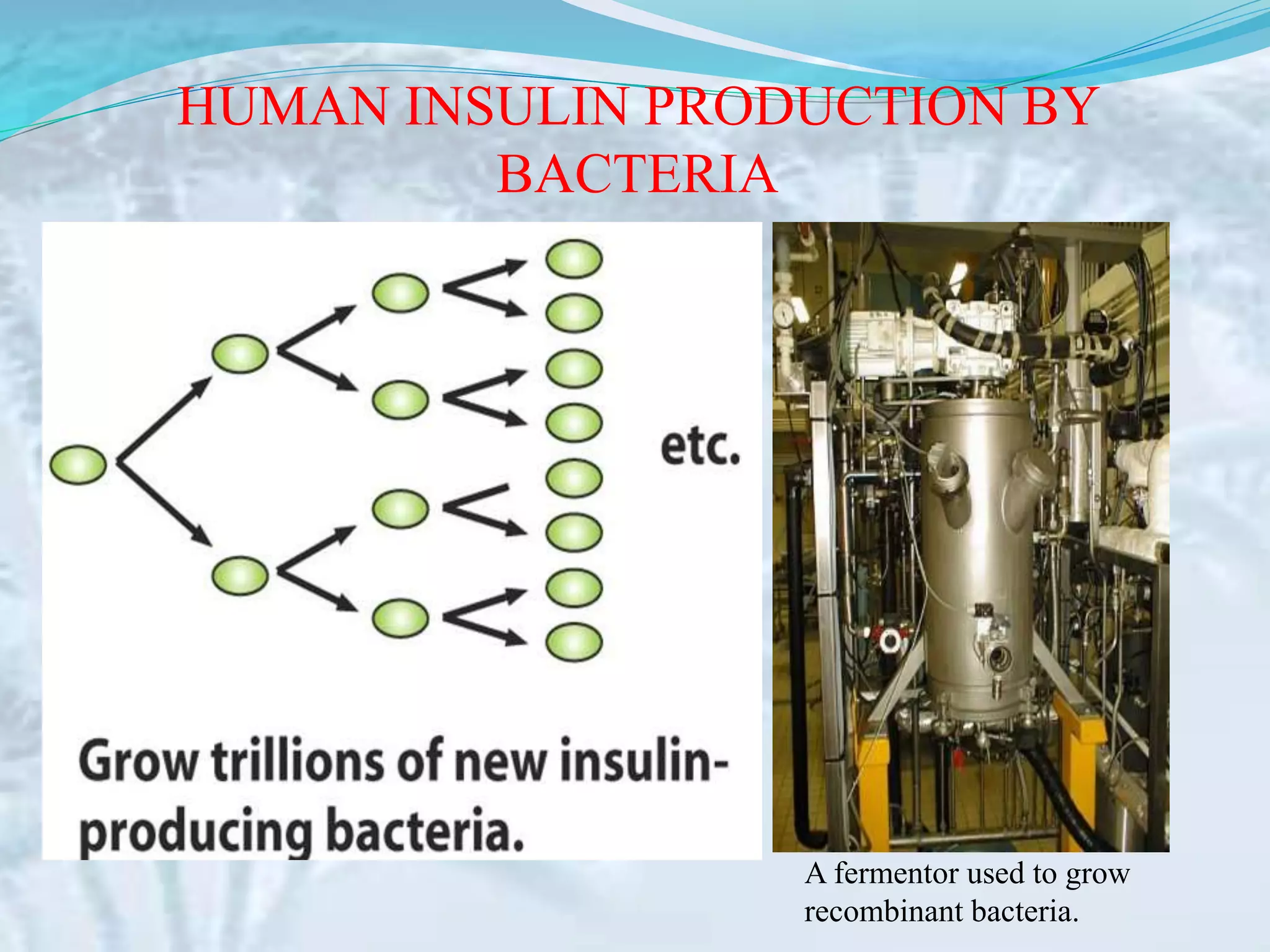 HUMAN INSULIN PRODUCTION BY BACTERIA

etc.

Grow trillions of new insulin-producing bacteria.

A fermentor used to grow recombinant bacteria.